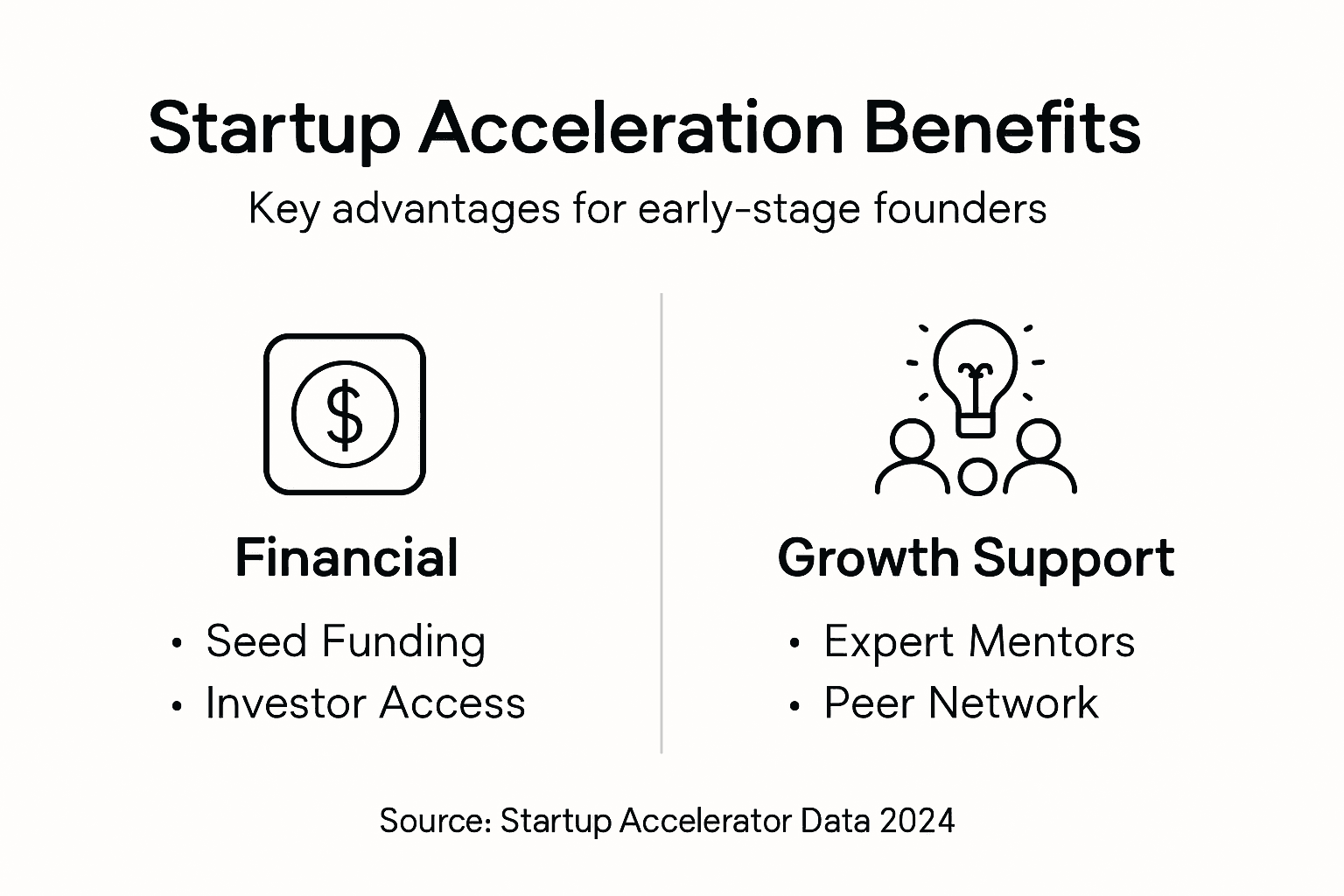 Startup Acceleration Benefits

Key advantages for early-stage founders

$

Financial

• Seed Funding
• Investor Access

Growth Support

• Expert Mentors
• Peer Network

Source: Startup Accelerator Data 2024